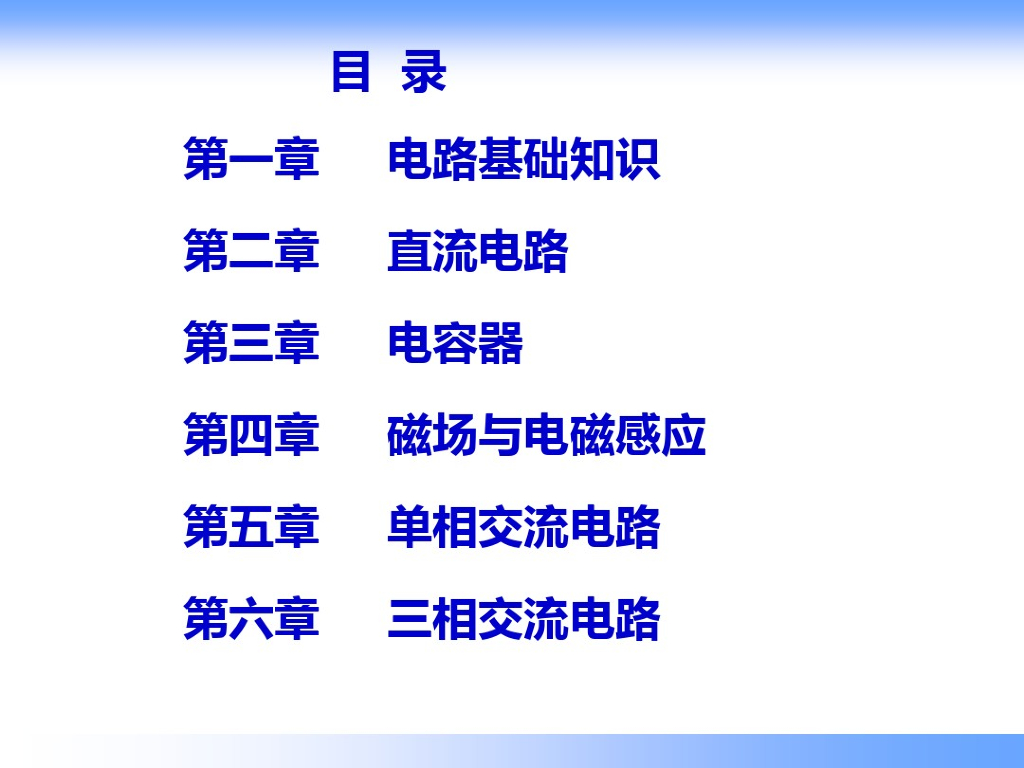 目 录

第一章 电路基础知识

第二章 直流电路

第三章 电容器

第四章 磁场与电磁感应

第五章 单相交流电路

第六章 三相交流电路